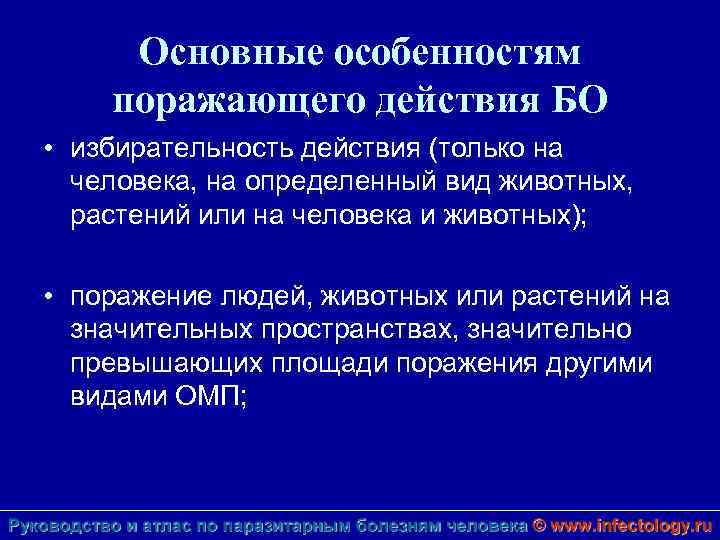 Основные особенностям поражающего действия БО

• избирательность действия (только на человека, на определенный вид животных, растений или на человека и животных);

• поражение людей, животных или растений на значительных пространствах, значительно превышающих площади поражения другими видами ОМП;

Руководство и атлас по паразитарным болезням человека © www.infectology.ru